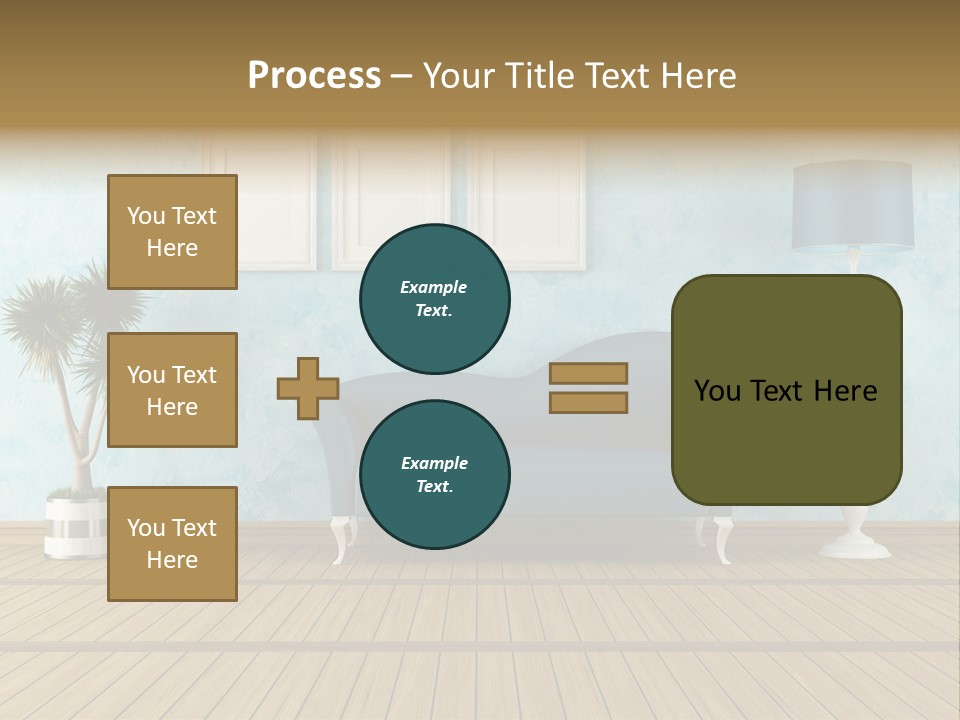 Process – Your Title Text Here

You Text Here

You Text Here

You Text Here

Example Text.

Example Text.

You Text Here